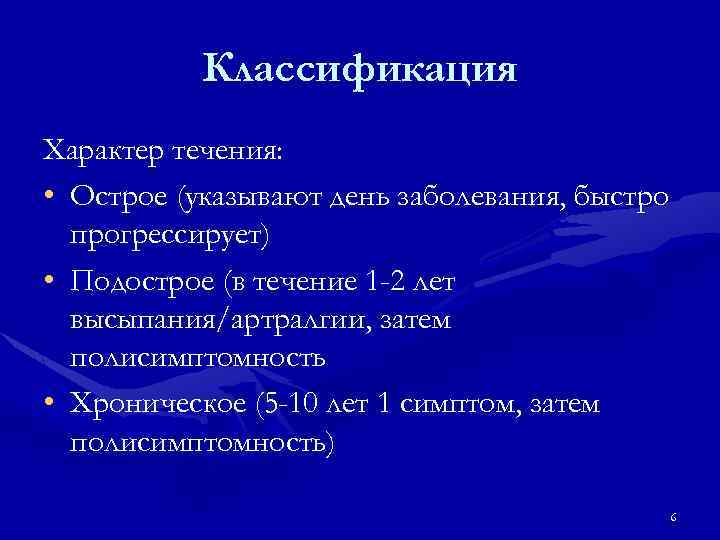 Классификация

Характер течения:

• Острое (указывают день заболевания, быстро прогрессирует)

• Подострое (в течение 1-2 лет высыпания/артралгии, затем полисимптомность

• Хроническое (5-10 лет 1 симптом, затем полисимптомность)

6